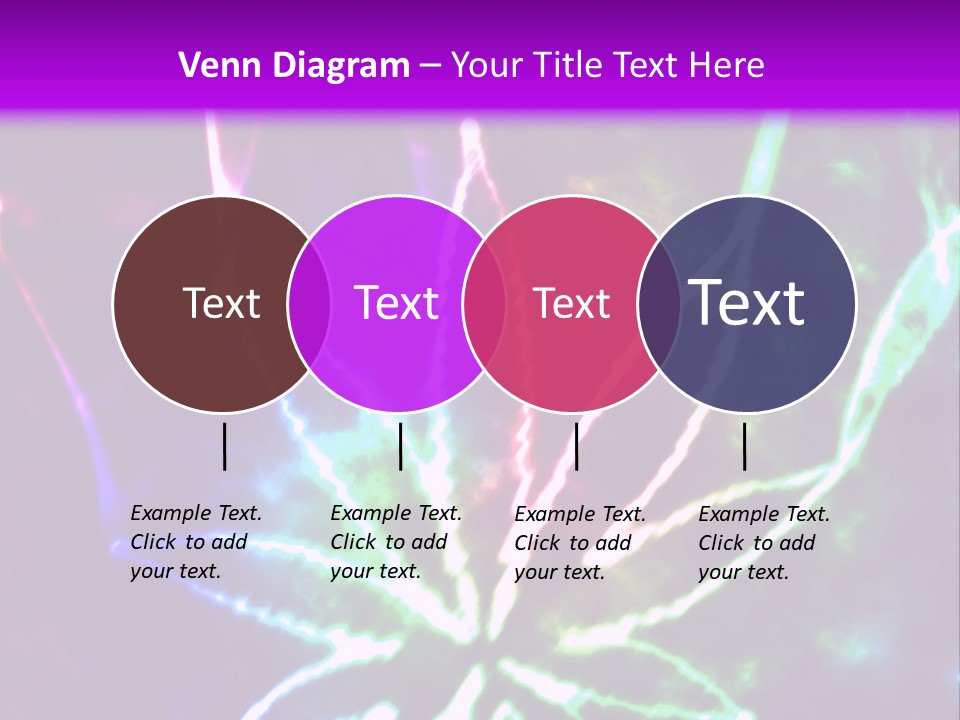 Venn Diagram – Your Title Text Here

Text

Text

Text

Text

Example Text. Click to add your text.

Example Text. Click to add your text.

Example Text. Click to add your text.

Example Text. Click to add your text.